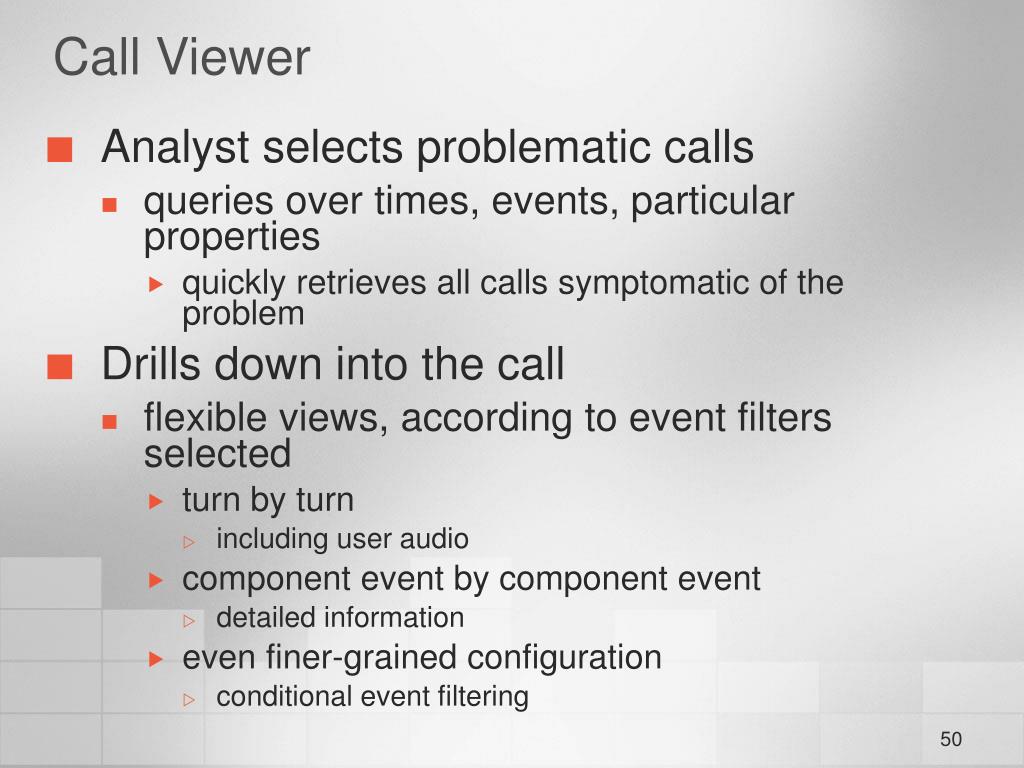 Call Viewer

Analyst selects problematic calls

queries over times, events, particular properties

quickly retrieves all calls symptomatic of the problem

Drills down into the call

flexible views, according to event filters selected

turn by turn

including user audio

component event by component event

detailed information

even finer-grained configuration

conditional event filtering

50